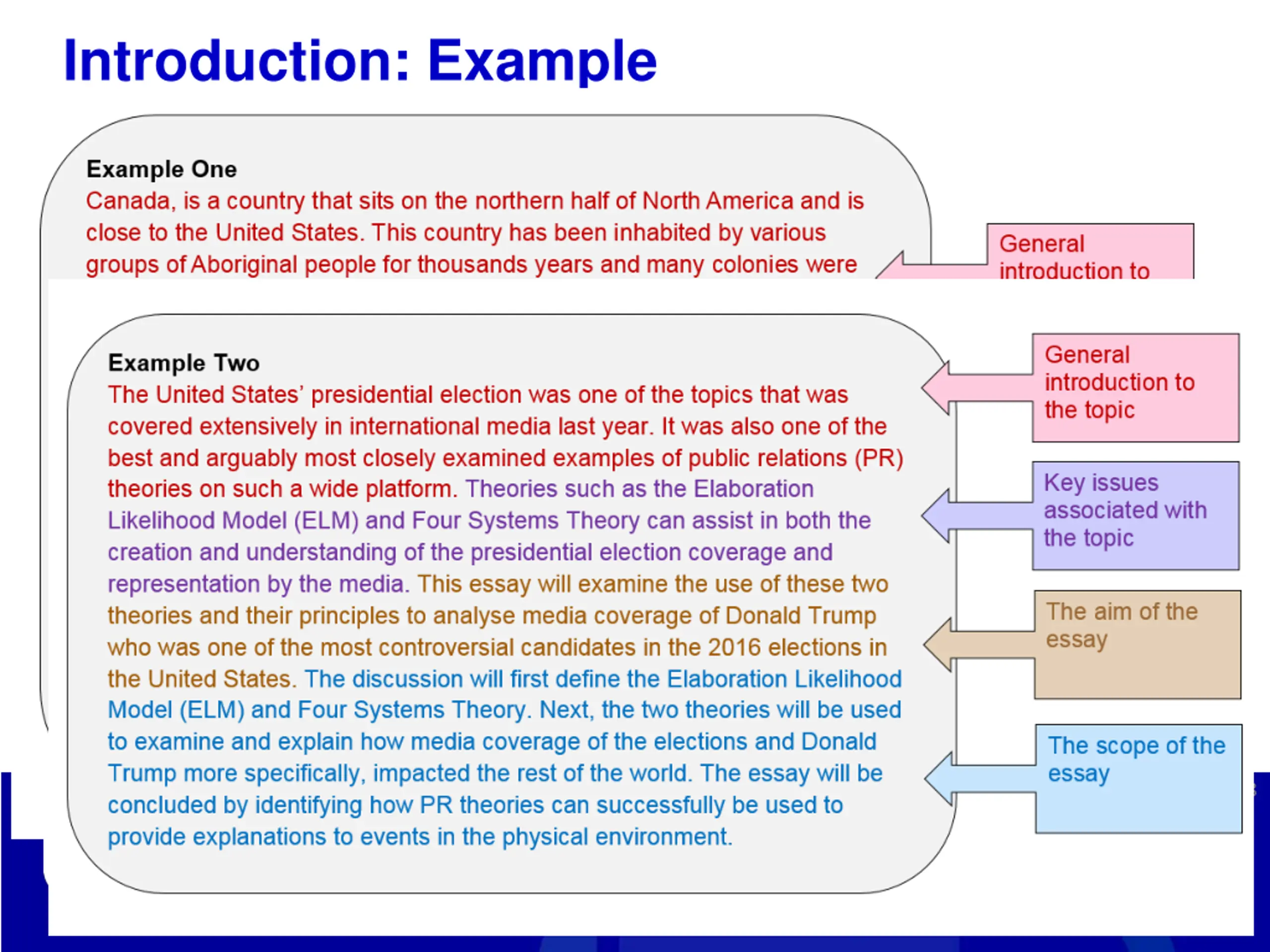 Introduction: Example

Example One
Canada, is a country that sits on the northern half of North America and is close to the United States. This country has been inhabited by various groups of Aboriginal people for thousands years and many colonies were

General introduction to

Example Two
The United States' presidential election was one of the topics that was covered extensively in international media last year. It was also one of the best and arguably most closely examined examples of public relations (PR) theories on such a wide platform. Theories such as the Elaboration Likelihood Model (ELM) and Four Systems Theory can assist in both the creation and understanding of the presidential election coverage and representation by the media. This essay will examine the use of these two theories and their principles to analyse media coverage of Donald Trump who was one of the most controversial candidates in the 2016 elections in the United States. The discussion will first define the Elaboration Likelihood Model (ELM) and Four Systems Theory. Next, the two theories will be used to examine and explain how media coverage of the elections and Donald Trump more specifically, impacted the rest of the world. The essay will be concluded by identifying how PR theories can successfully be used to provide explanations to events in the physical environment.

General introduction to the topic

Key issues associated with the topic

The aim of the essay

The scope of the essay